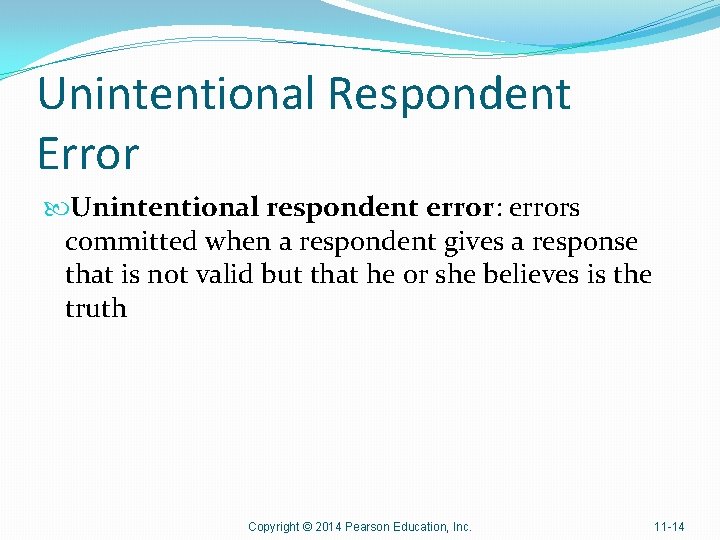 Unintentional Respondent Error

Unintentional respondent error: errors committed when a respondent gives a response that is not valid but that he or she believes is the truth

Copyright © 2014 Pearson Education, Inc.

11-14